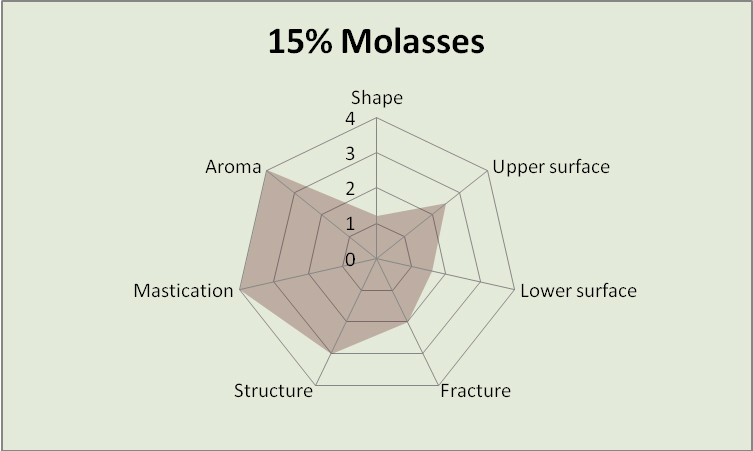 15% Molasses

Shape
4
3
2
1
0
Upper surface
Lower surface
Fracture
Structure
Mastication
Aroma